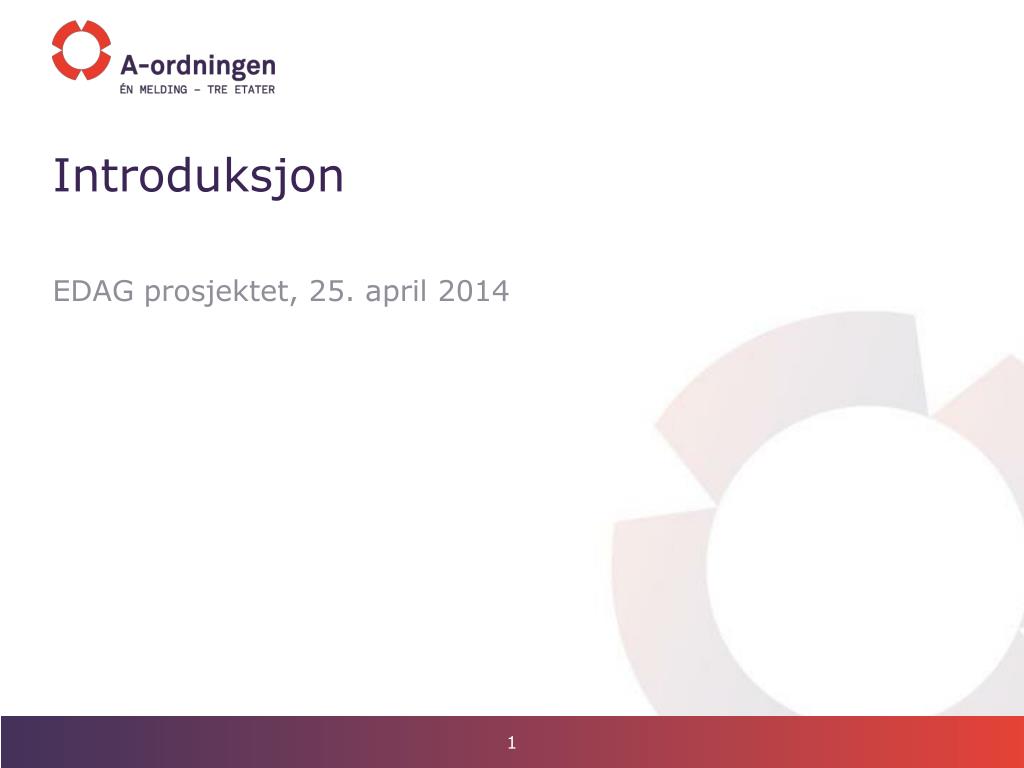 A-ordningen
ÉN MELDING – TRE ETATER

Introduksjon

EDAG prosjektet, 25. april 2014

1